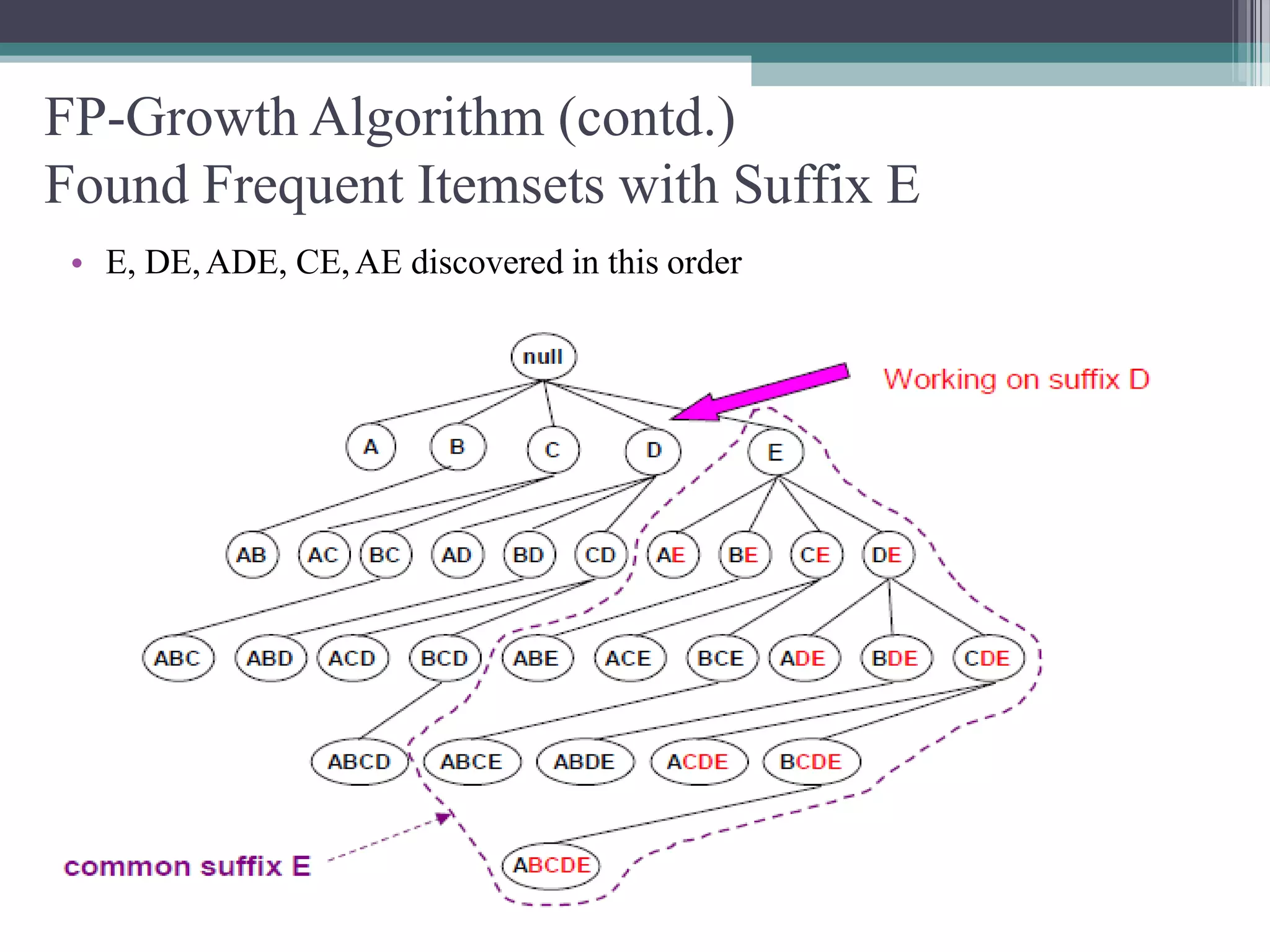 FP-Growth Algorithm (contd.)
Found Frequent Itemsets with Suffix E

• E, DE, ADE, CE, AE discovered in this order

null

Working on suffix D

A B C D E

AB AC BC AD BD CD AE BE CE DE

ABC ABD ACD BCD ABE ACE BCE ADE BDE CDE

ABCD ABCE ABDE ACDE BCDE

common suffix E

ABCDE